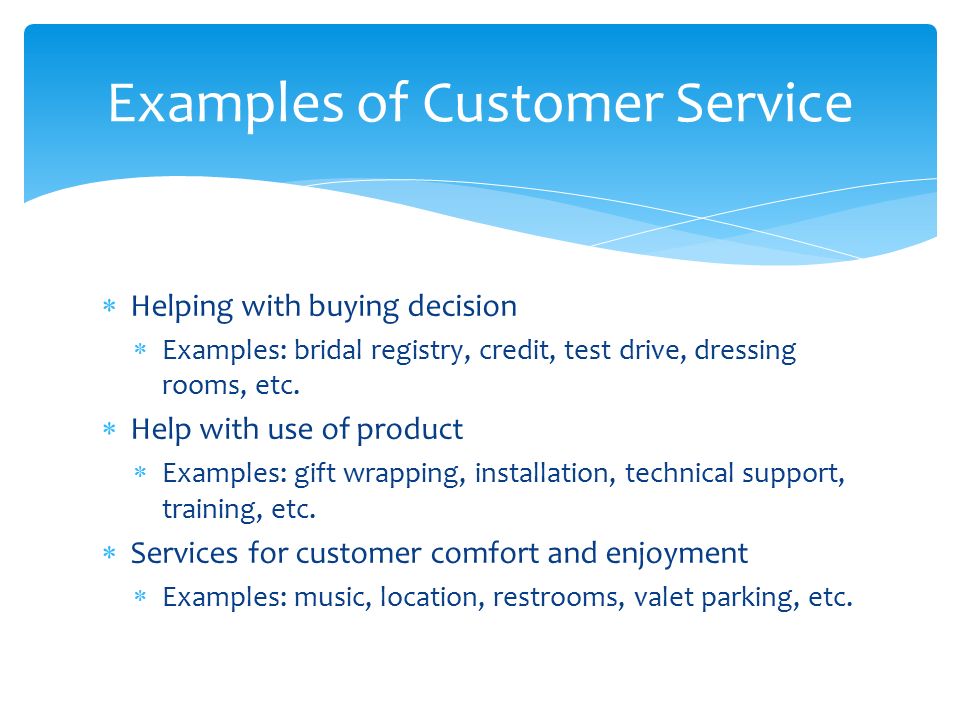 Examples of Customer Service

* Helping with buying decision
  * Examples: bridal registry, credit, test drive, dressing rooms, etc.
* Help with use of product
  * Examples: gift wrapping, installation, technical support, training, etc.
* Services for customer comfort and enjoyment
  * Examples: music, location, restrooms, valet parking, etc.